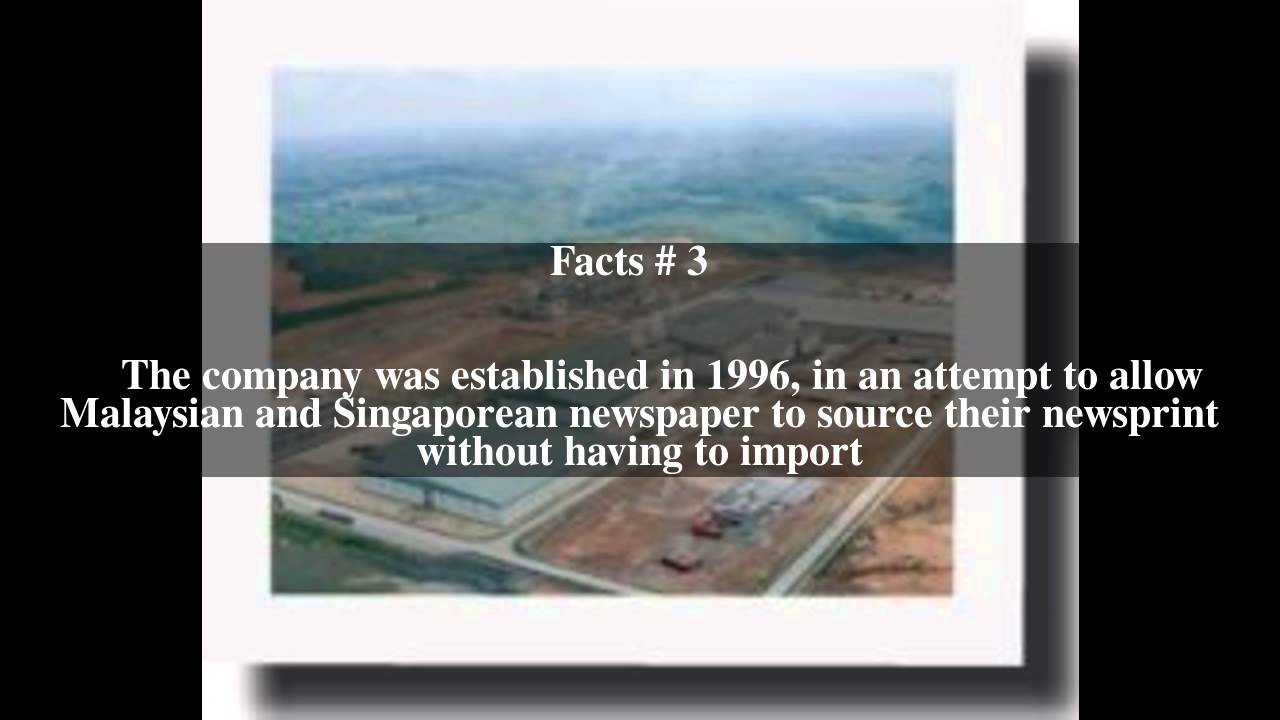 Facts # 3

The company was established in 1996, in an attempt to allow Malaysian and Singaporean newspaper to source their newsprint without having to import